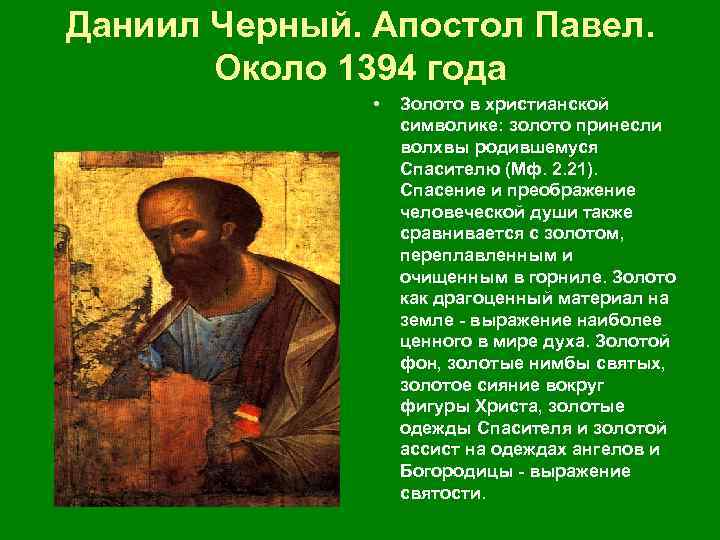 Даниил Черный. Апостол Павел. Около 1394 года

• Золото в христианской символике: золото принесли волхвы родившемуся Спасителю (Мф. 2.21). Спасение и преображение человеческой души также сравнивается с золотом, переплавленным и очищенным в горниле. Золото как драгоценный материал на земле - выражение наиболее ценного в мире духа. Золотой фон, золотые нимбы святых, золотое сияние вокруг фигуры Христа, золотые одежды Спасителя и золотой ассист на одеждах ангелов и Богородицы - выражение святости.